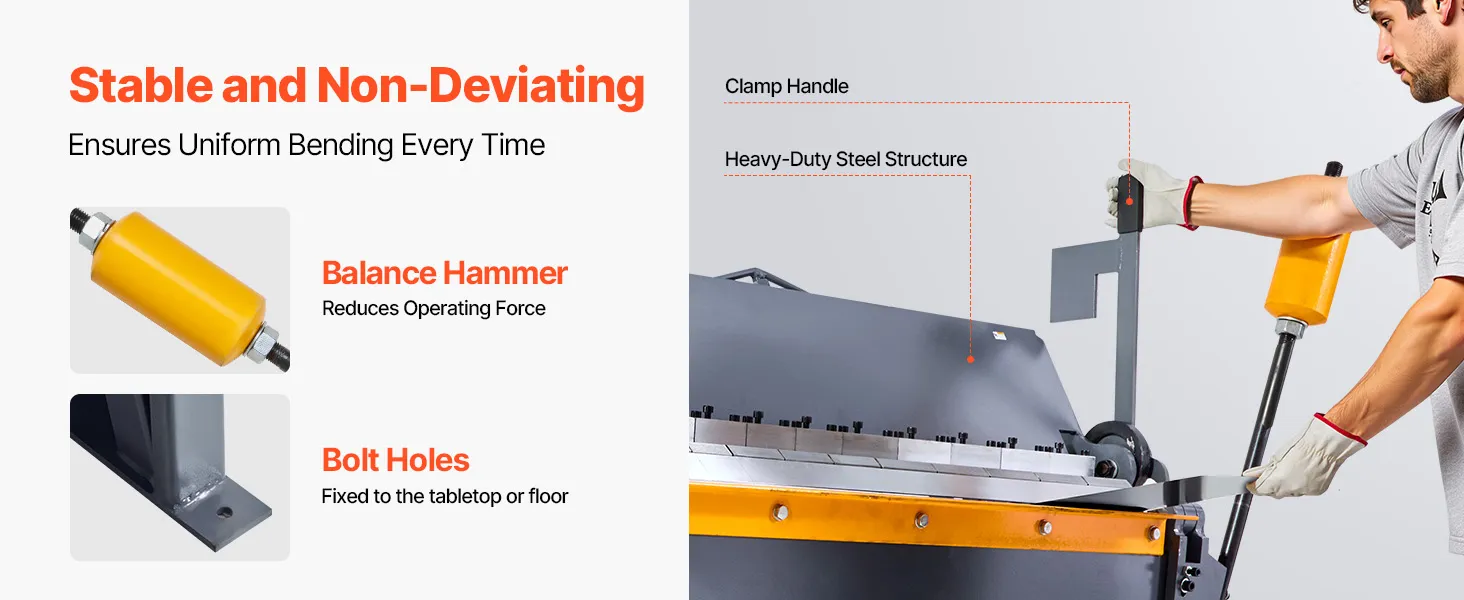 Stable and Non-Deviating
Ensures Uniform Bending Every Time

Balance Hammer
Reduces Operating Force

Bolt Holes
Fixed to the tabletop or floor

Clamp Handle

Heavy-Duty Steel Structure